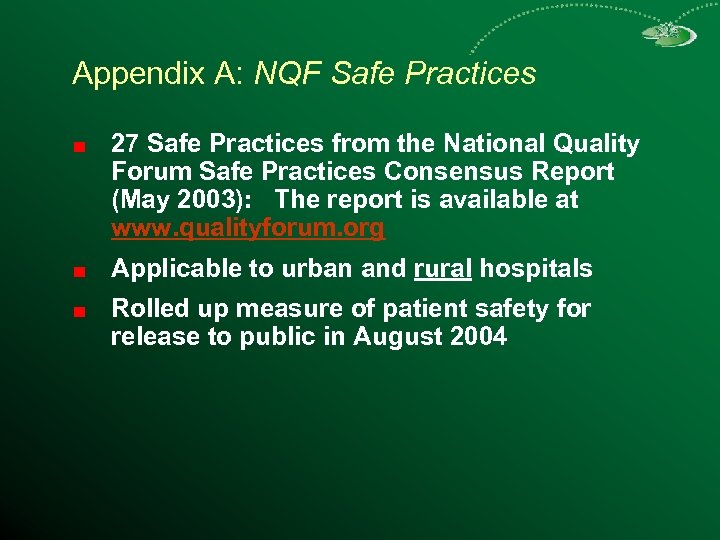 Appendix A: NQF Safe Practices

■ 27 Safe Practices from the National Quality Forum Safe Practices Consensus Report (May 2003): The report is available at www.qualityforum.org

■ Applicable to urban and rural hospitals

■ Rolled up measure of patient safety for release to public in August 2004